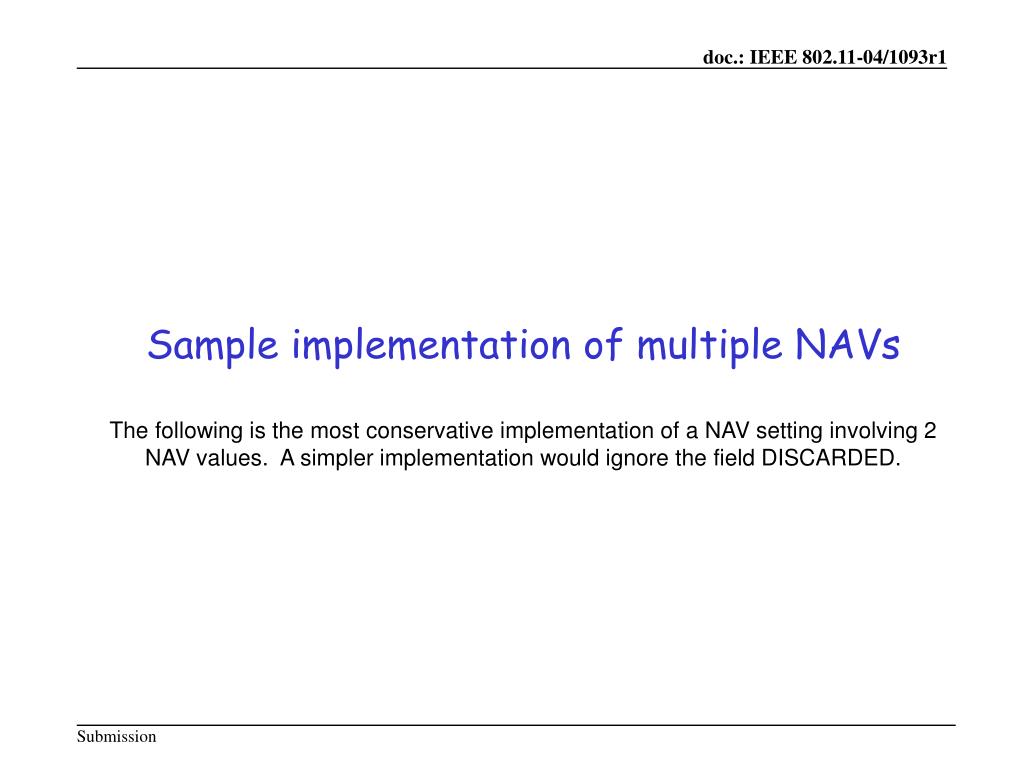 doc.: IEEE 802.11-04/1093r1

Sample implementation of multiple NAVs

The following is the most conservative implementation of a NAV setting involving 2 NAV values. A simpler implementation would ignore the field DISCARDED.

Submission